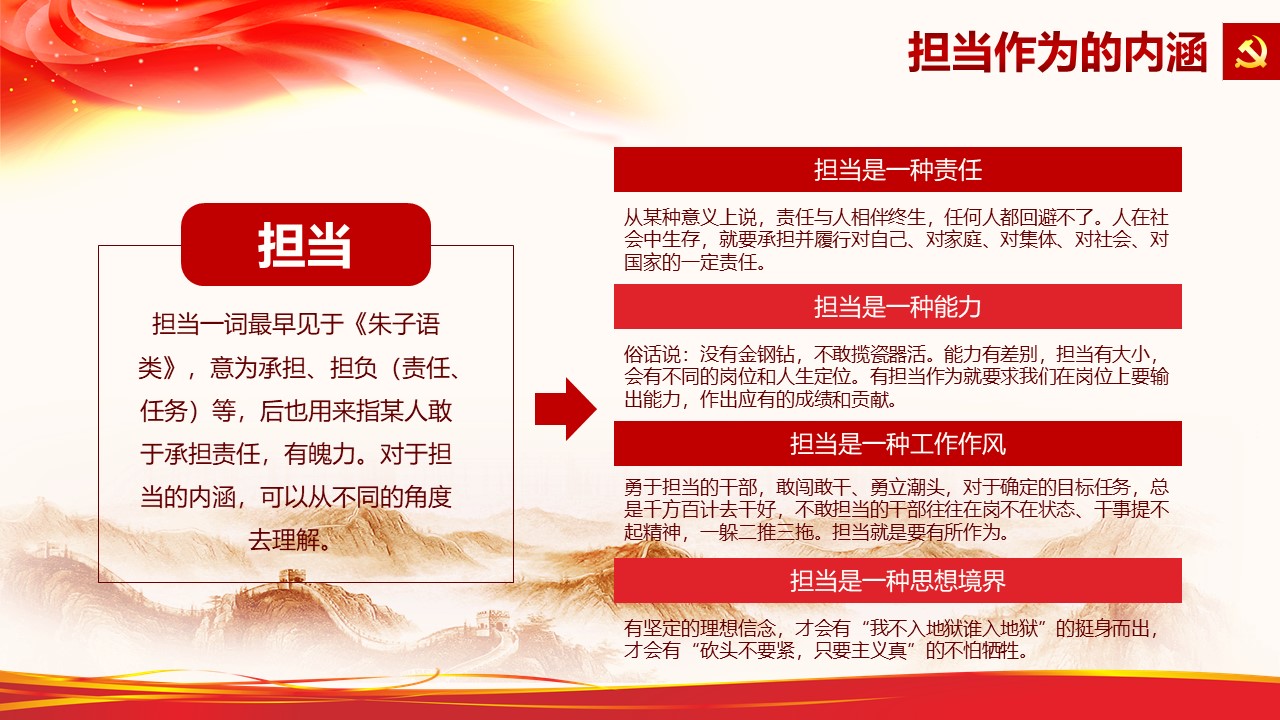 担当作为的内涵

担当

担当一词最早见于《朱子语类》，意为承担、担负（责任、任务）等，后也用来指某人敢于承担责任，有魄力。对于担当的内涵，可以从不同的角度去理解。

担当是一种责任

从某种意义上说，责任与人相伴终生，任何人都回避不了。人在社会中生存，就要承担并履行对自己、对家庭、对集体、对社会、对国家的一定责任。

担当是一种能力

俗话说：没有金钢钻，不敢揽瓷器活。能力有差别，担当有大小，会有不同的岗位和人生定位。有担当作为就要求我们在岗位上要输出能力，作出应有的成绩和贡献。

担当是一种工作作风

勇于担当的干部，敢闯敢干、勇立潮头，对于确定的目标任务，总是千方百计去干好，不敢担当的干部往往在岗不在状态、干事提不起精神，一躲二推三拖。担当就是要有所作为。

担当是一种思想境界

有坚定的理想信念，才会有“我不入地狱谁入地狱”的挺身而出，才会有“砍头不要紧，只要主义真”的不怕牺牲。